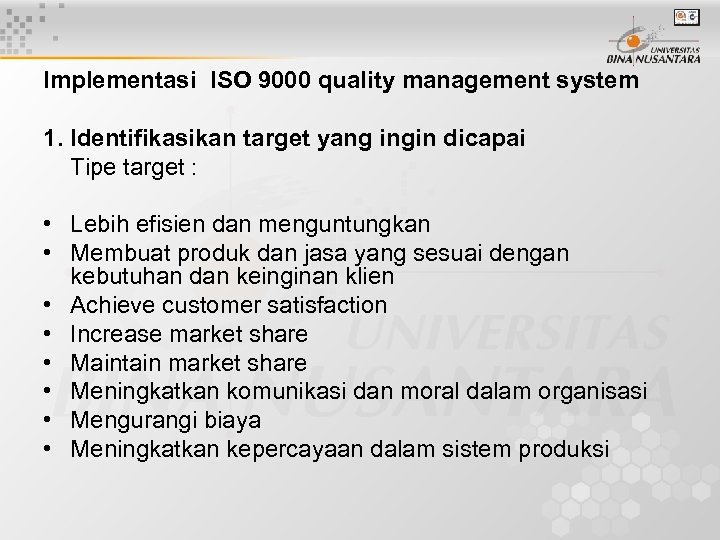 UNIVERSITAS BINA NUSANTARA

Implementasi ISO 9000 quality management system

1. Identifikasikan target yang ingin dicapai
Tipe target :

• Lebih efisien dan menguntungkan
• Membuat produk dan jasa yang sesuai dengan kebutuhan dan keinginan klien
• Achieve customer satisfaction
• Increase market share
• Maintain market share
• Meningkatkan komunikasi dan moral dalam organisasi
• Mengurangi biaya
• Meningkatkan kepercayaan dalam sistem produksi

UNIVERSITAS BINA NUSANTARA